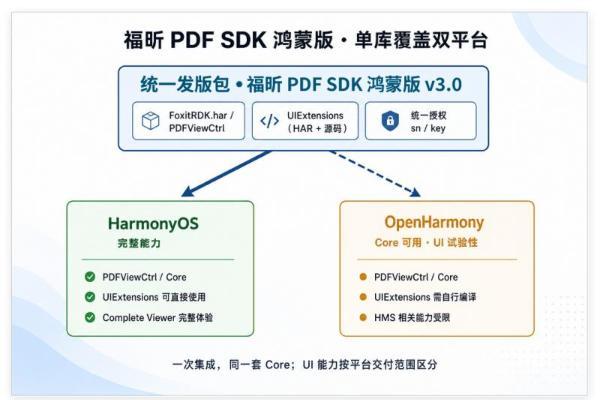 福昕 PDF SDK 鸿蒙版 · 单库覆盖双平台

统一发版包 • 福昕 PDF SDK 鸿蒙版 v3.0

FoxitRDK.har / PDFViewCtrl

UIExtensions （HAR + 源码）

统一授权 sn / key

HarmonyOS
完整能力

PDFViewCtrl / Core
UIExtensions 可直接使用
Complete Viewer 完整体验

OpenHarmony
Core 可用 · UI 试验性

PDFViewCtrl / Core
UIExtensions 需自行编译
HMS 相关能力受限

一次集成，同一套 Core；UI 能力按平台交付范围区分